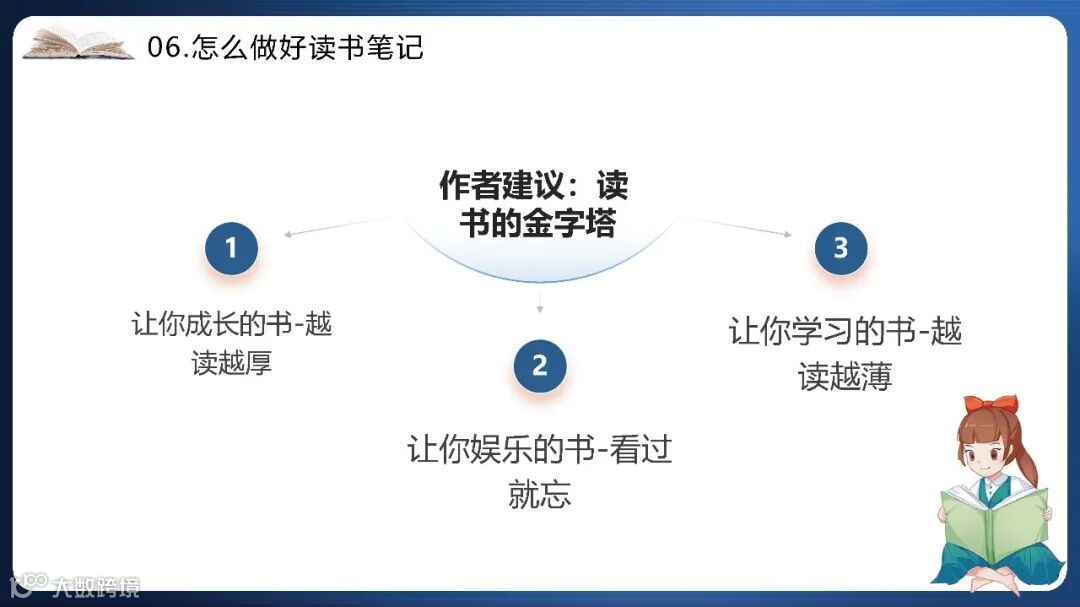 06.怎么做好读书笔记

作者建议：读书的金字塔

1

让你成长的书-越读越厚

2

让你娱乐的书-看过就忘

3

让你学习的书-越读越薄

大数跨境